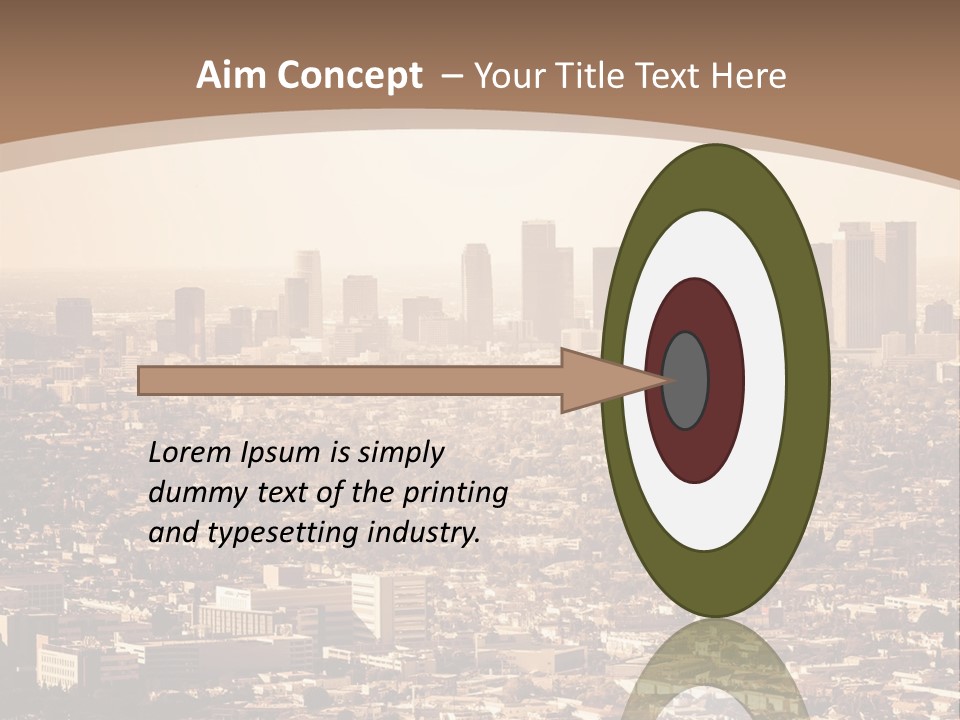 Aim Concept – Your Title Text Here

Lorem Ipsum is simply dummy text of the printing and typesetting industry.